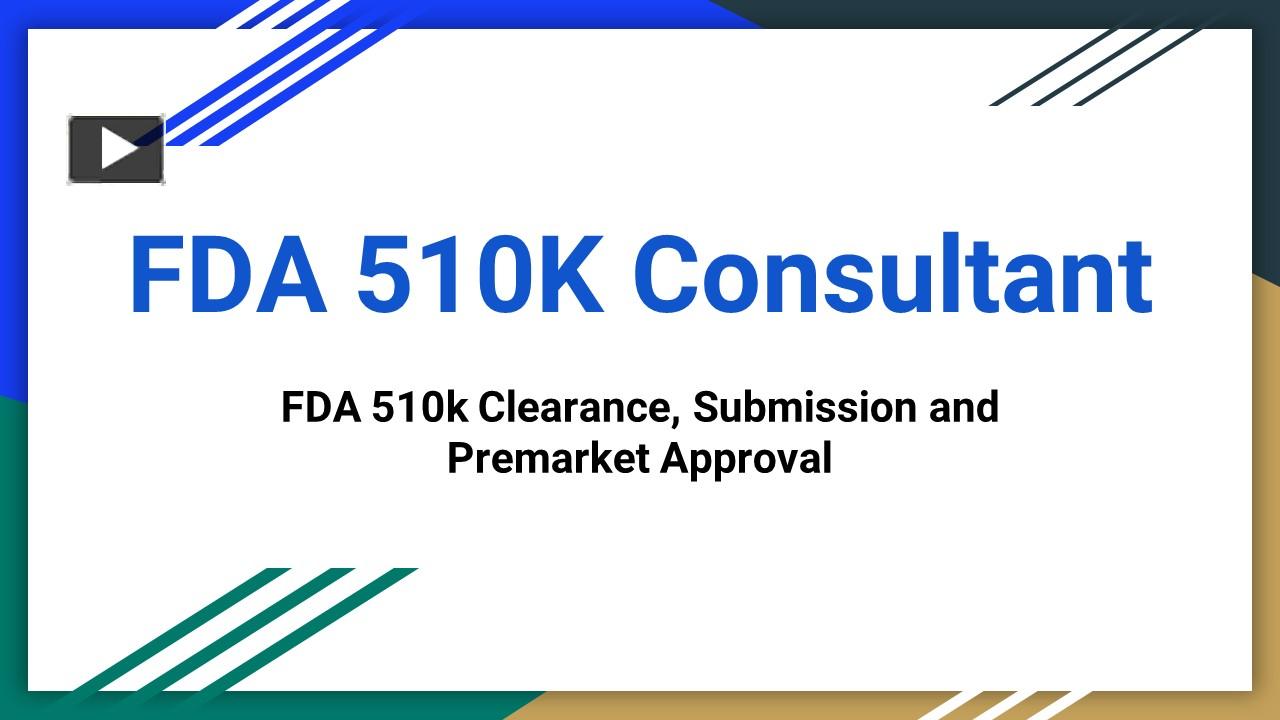 FDA 510K Consultant

FDA 510k Clearance, Submission and Premarket Approval